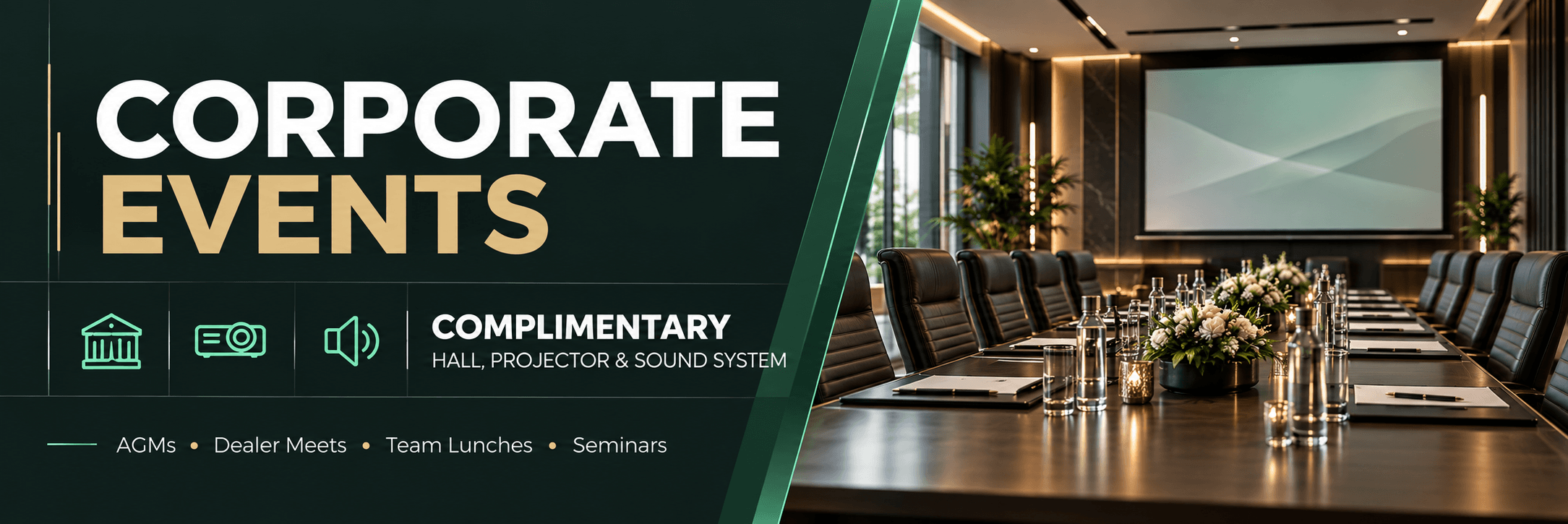 CORPORATE
EVENTS

COMPLIMENTARY
HALL, PROJECTOR & SOUND SYSTEM

AGMs • Dealer Meets • Team Lunches • Seminars